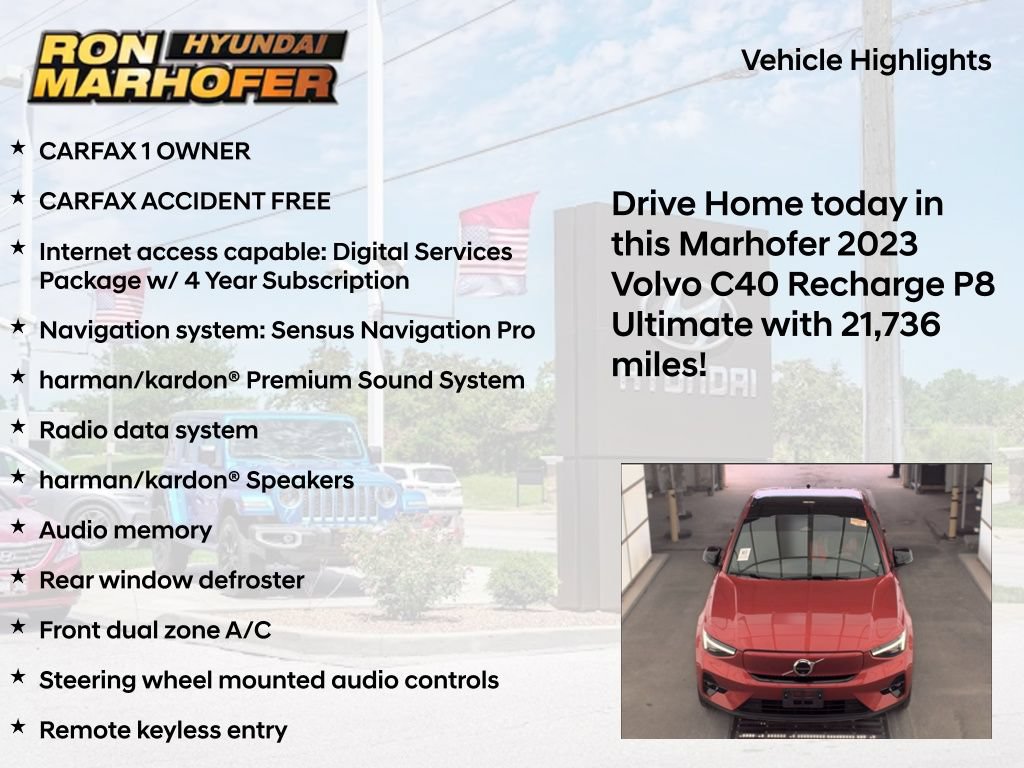 RON HYUNDAI MARHOFER

Vehicle Highlights

★ CARFAX 1 OWNER

★ CARFAX ACCIDENT FREE

★ Internet access capable: Digital Services Package w/ 4 Year Subscription

★ Navigation system: Sensus Navigation Pro

★ harman/kardon® Premium Sound System

★ Radio data system

★ harman/kardon® Speakers

★ Audio memory

★ Rear window defroster

★ Front dual zone A/C

★ Steering wheel mounted audio controls

★ Remote keyless entry

Drive Home today in this Marhofer 2023 Volvo C40 Recharge P8 Ultimate with 21,736 miles!

HYUNDAI